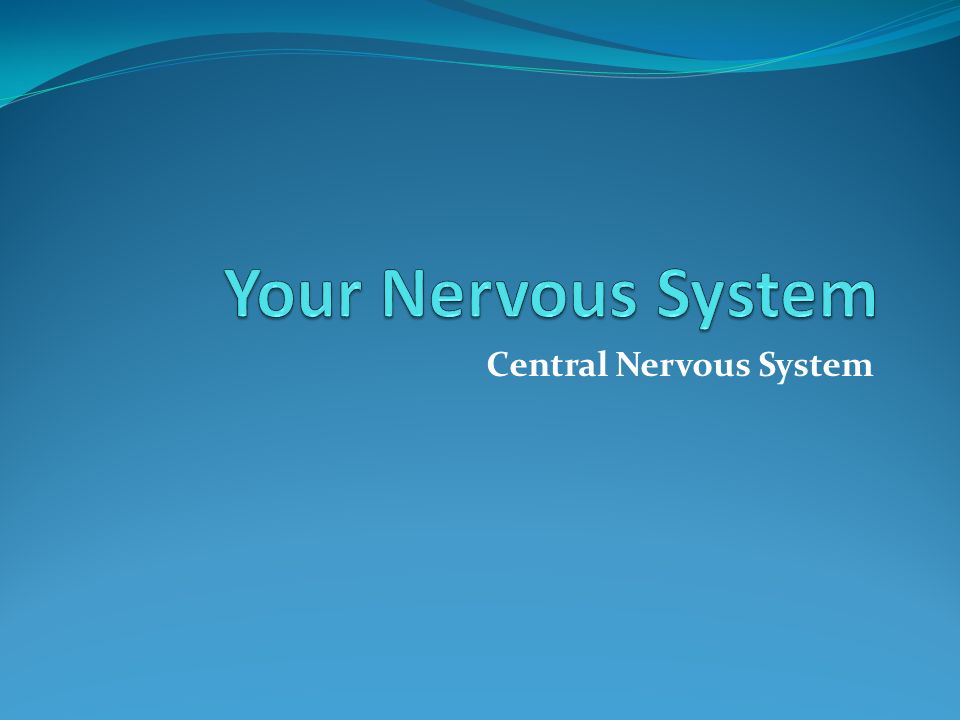 Your Nervous System

Central Nervous System